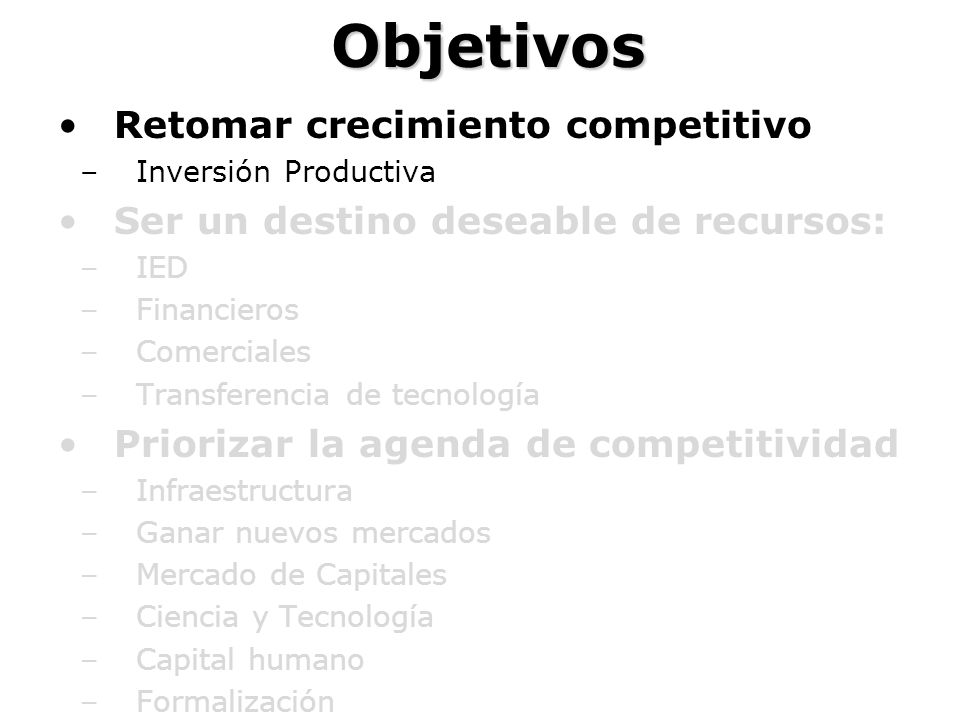 Objetivos

• Retomar crecimiento competitivo
– Inversión Productiva

• Ser un destino deseable de recursos:
– IED
– Financieros
– Comerciales
– Transferencia de tecnología

• Priorizar la agenda de competitividad
– Infraestructura
– Ganar nuevos mercados
– Mercado de Capitales
– Ciencia y Tecnología
– Capital humano
– Formalización